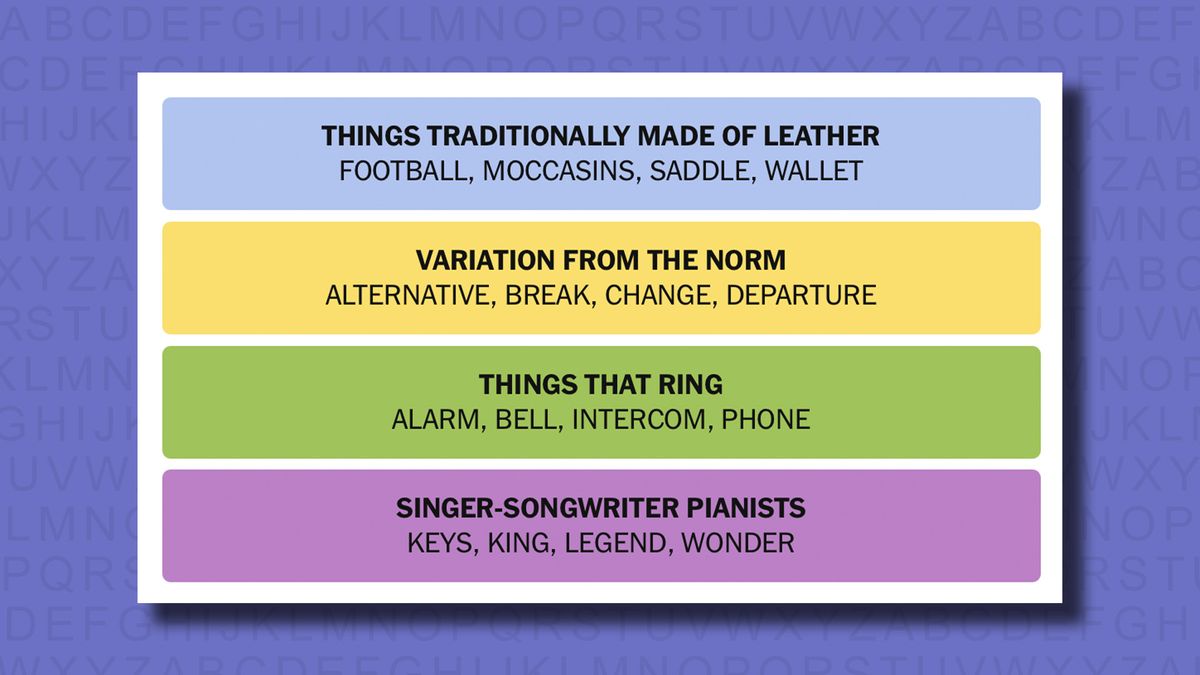 THINGS TRADITIONALLY MADE OF LEATHER
FOOTBALL, MOCCASINS, SADDLE, WALLET

VARIATION FROM THE NORM
ALTERNATIVE, BREAK, CHANGE, DEPARTURE

THINGS THAT RING
ALARM, BELL, INTERCOM, PHONE

SINGER-SONGWRITER PIANISTS
KEYS, KING, LEGEND, WONDER